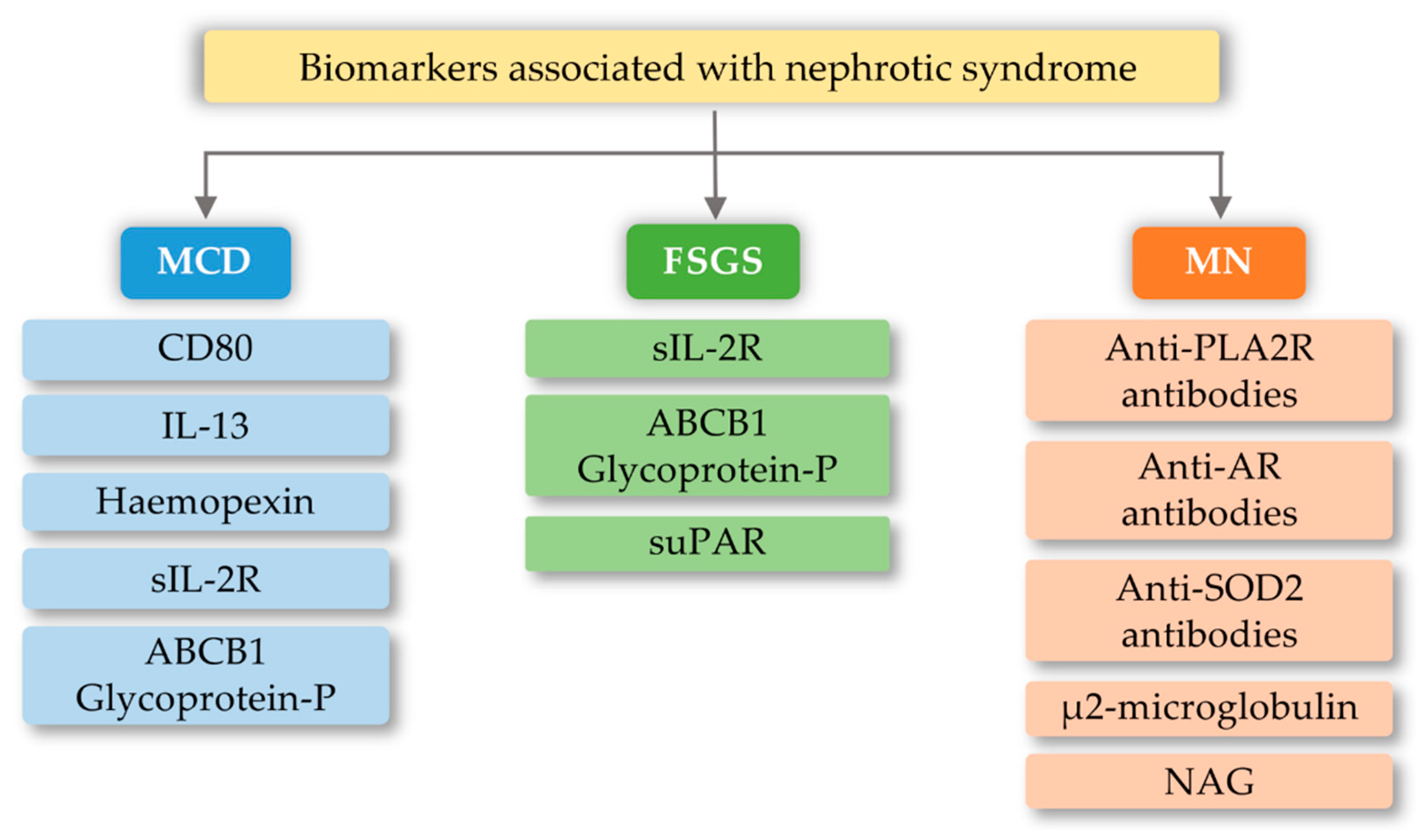 Biomarkers associated with nephrotic syndrome

MCD

CD80

IL-13

Haemopexin

sIL-2R

ABCB1 Glycoprotein-P

FSGS

sIL-2R

ABCB1 Glycoprotein-P

suPAR

MN

Anti-PLA2R antibodies

Anti-AR antibodies

Anti-SOD2 antibodies

μ2-microglobulin

NAG